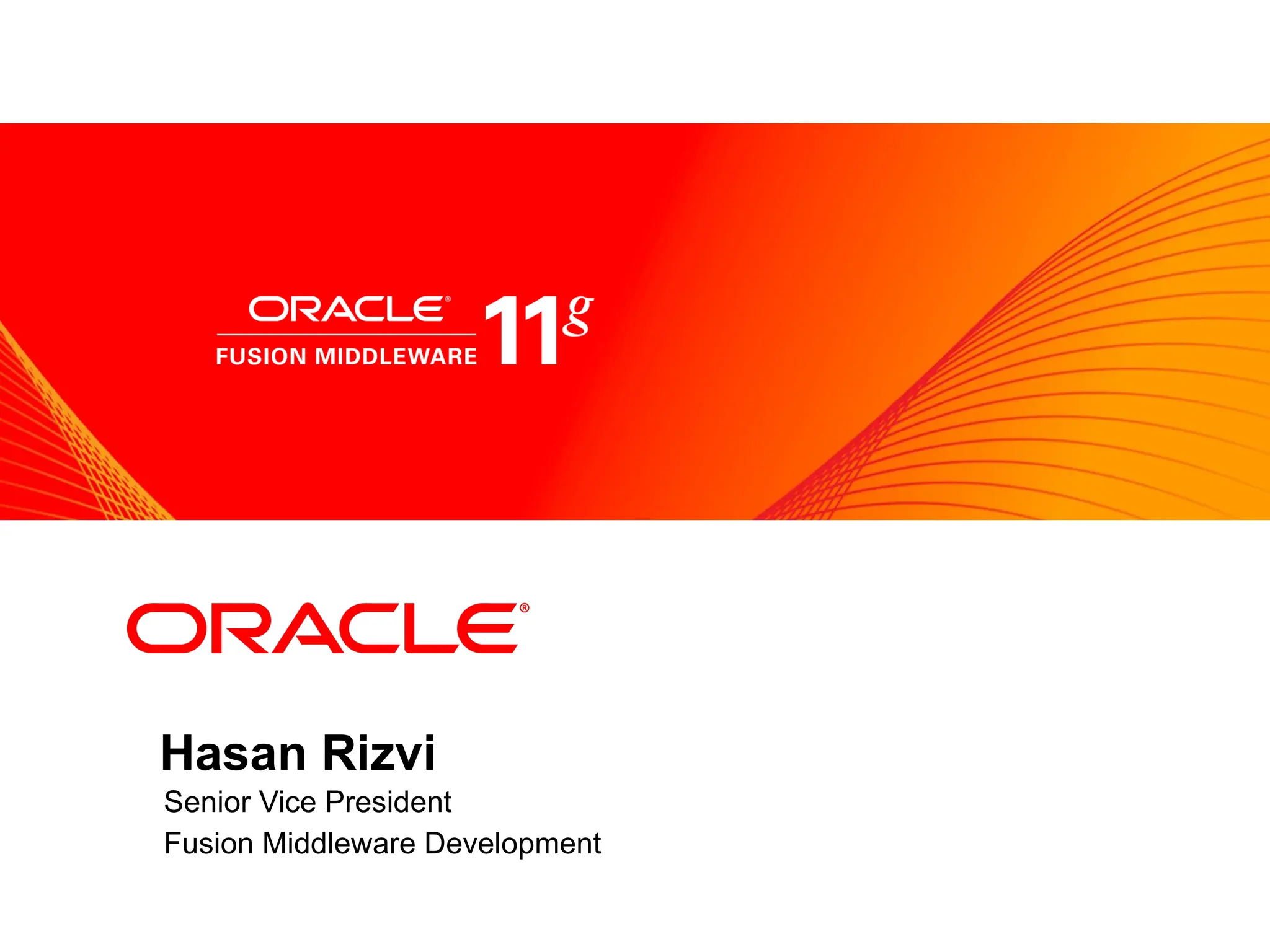 ORACLE®
FUSION MIDDLEWARE 11g

ORACLE®

Hasan Rizvi
Senior Vice President
Fusion Middleware Development